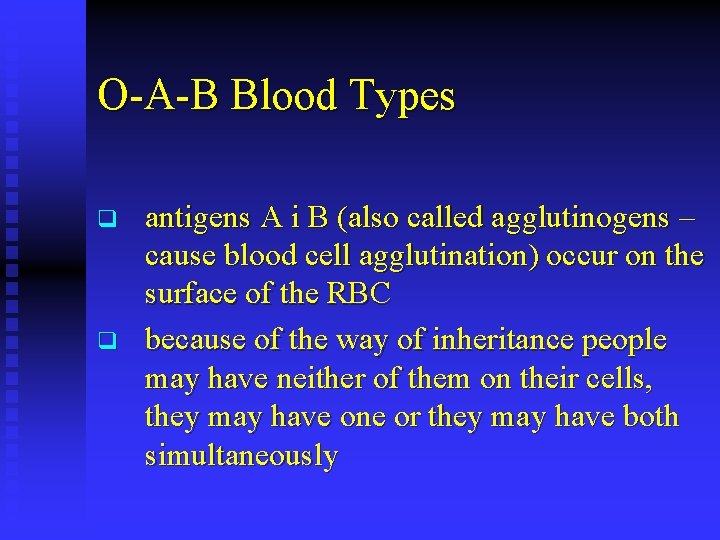 O-A-B Blood Types

❑ antigens A i B (also called agglutinogens – cause blood cell agglutination) occur on the surface of the RBC

❑ because of the way of inheritance people may have neither of them on their cells, they may have one or they may have both simultaneously